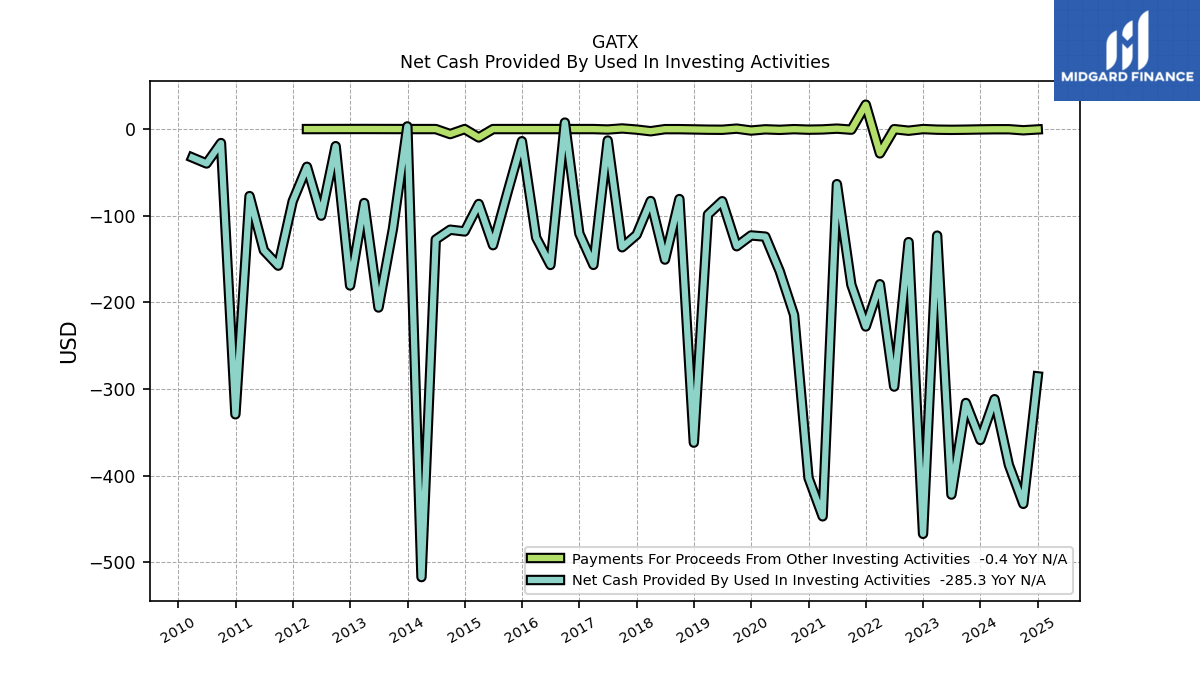 GATX
Net Cash Provided By Used In Investing Activities

MIDGARD FINANCE

USD

0
−100
−200
−300
−400
−500

2010
2011
2012
2013
2014
2015
2016
2017
2018
2019
2020
2021
2022
2023
2024
2025

Payments For Proceeds From Other Investing Activities -0.4 YoY N/A
Net Cash Provided By Used In Investing Activities -285.3 YoY N/A